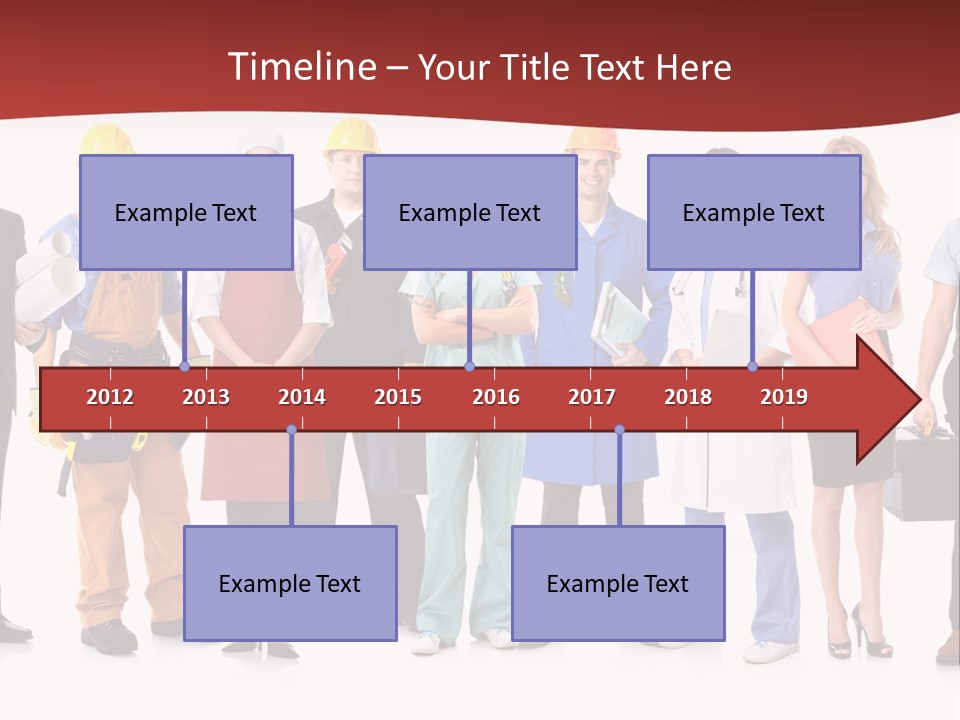 Timeline – Your Title Text Here

Example Text

Example Text

Example Text

2012 2013 2014 2015 2016 2017 2018 2019

Example Text

Example Text